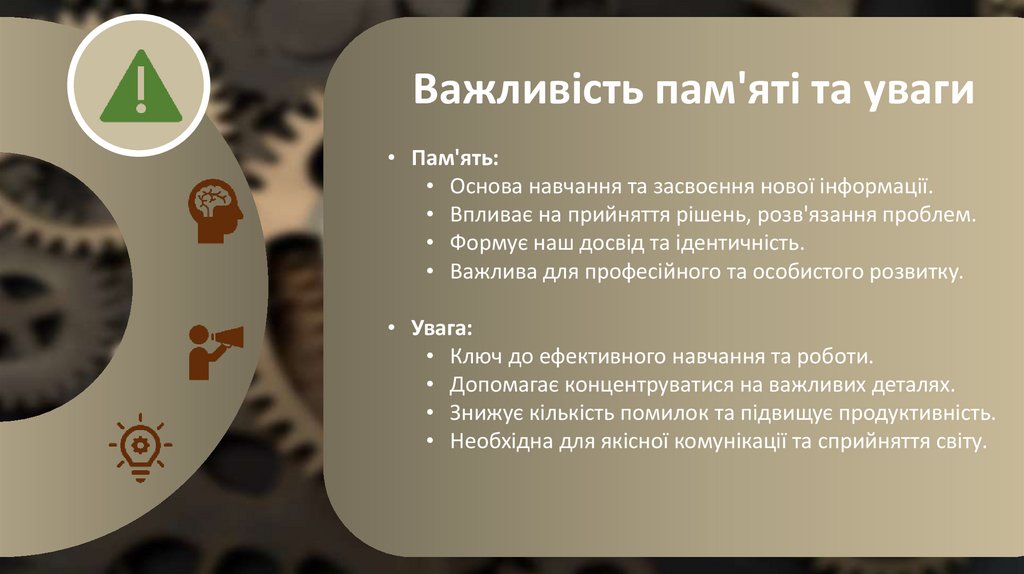 Важливість пам'яті та уваги

• Пам'ять:
  • Основа навчання та засвоєння нової інформації.
  • Впливає на прийняття рішень, розв'язання проблем.
  • Формує наш досвід та ідентичність.
  • Важлива для професійного та особистого розвитку.

• Увага:
  • Ключ до ефективного навчання та роботи.
  • Допомагає концентруватися на важливих деталях.
  • Знижує кількість помилок та підвищує продуктивність.
  • Необхідна для якісної комунікації та сприйняття світу.